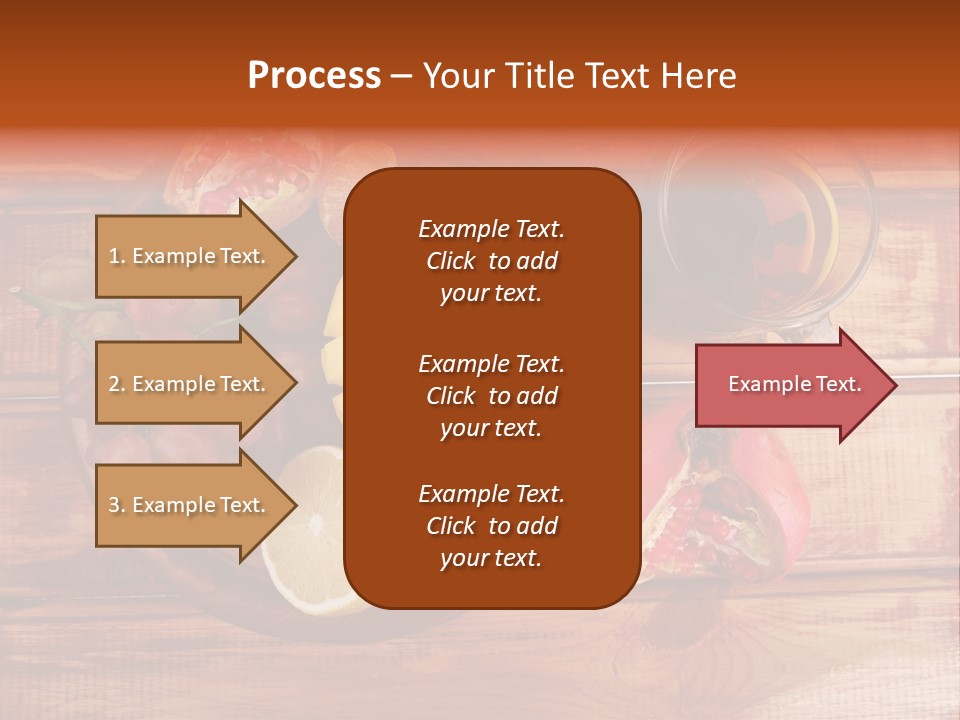 Process – Your Title Text Here

1. Example Text.

2. Example Text.

3. Example Text.

Example Text. Click to add your text.

Example Text. Click to add your text.

Example Text. Click to add your text.

Example Text.